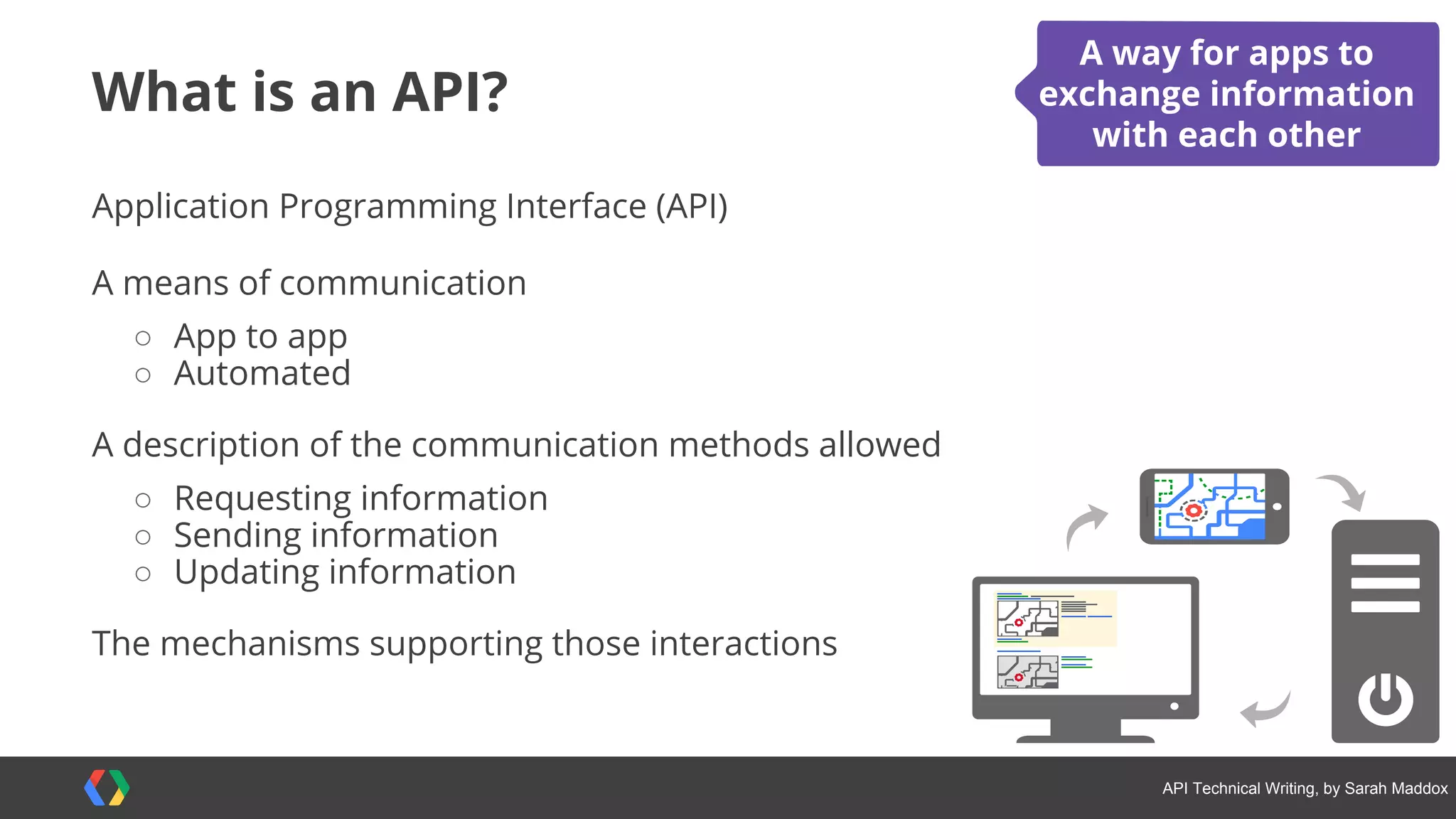 What is an API?

A way for apps to exchange information with each other

Application Programming Interface (API)

A means of communication

○ App to app
○ Automated

A description of the communication methods allowed

○ Requesting information
○ Sending information
○ Updating information

The mechanisms supporting those interactions

API Technical Writing, by Sarah Maddox